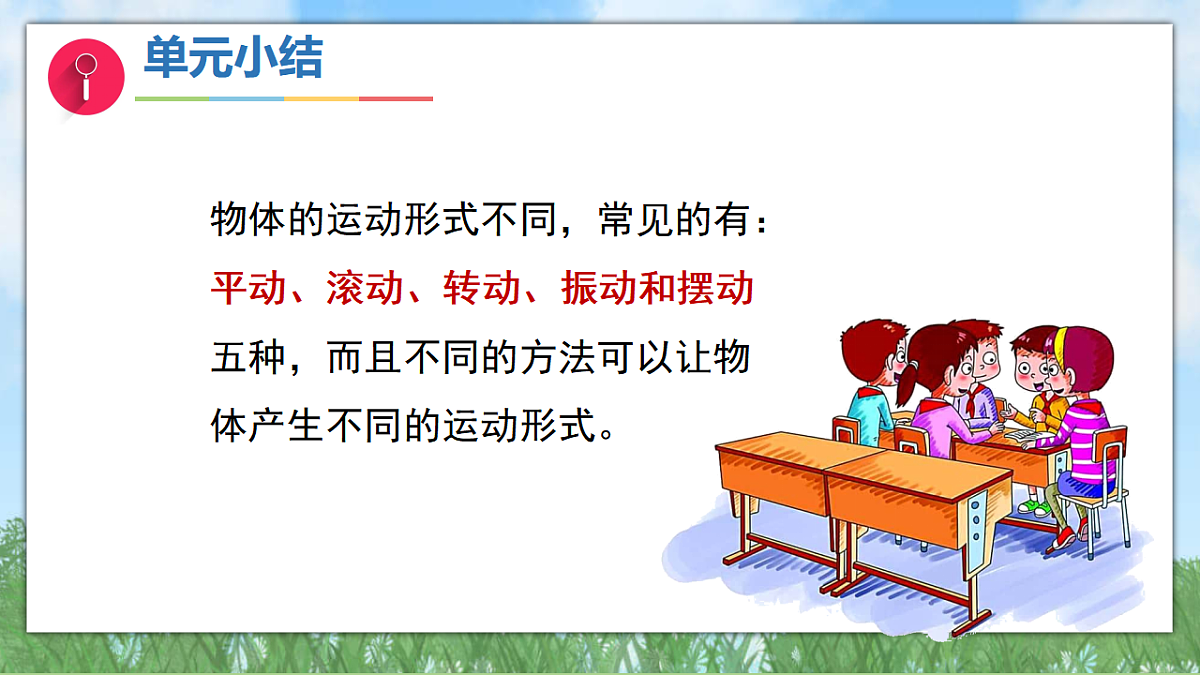 单元小结

物体的运动形式不同，常见的有：平动、滚动、转动、振动和摆动五种，而且不同的方法可以让物体产生不同的运动形式。